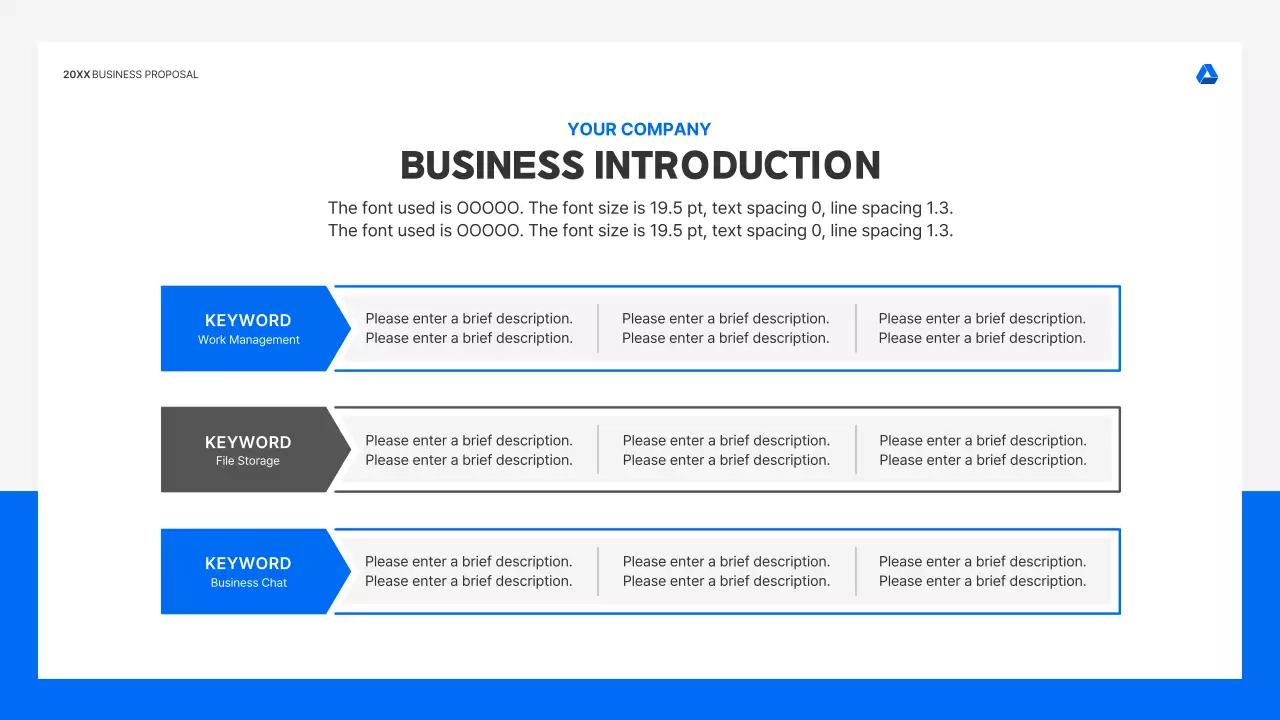 20XX BUSINESS PROPOSAL

YOUR COMPANY

BUSINESS INTRODUCTION

The font used is OOOOO. The font size is 19.5 pt, text spacing 0, line spacing 1.3. The font used is OOOOO. The font size is 19.5 pt, text spacing 0, line spacing 1.3.

KEYWORD
Work Management

Please enter a brief description. Please enter a brief description.

Please enter a brief description. Please enter a brief description.

Please enter a brief description. Please enter a brief description.

KEYWORD
File Storage

Please enter a brief description. Please enter a brief description.

Please enter a brief description. Please enter a brief description.

Please enter a brief description. Please enter a brief description.

KEYWORD
Business Chat

Please enter a brief description. Please enter a brief description.

Please enter a brief description. Please enter a brief description.

Please enter a brief description. Please enter a brief description.